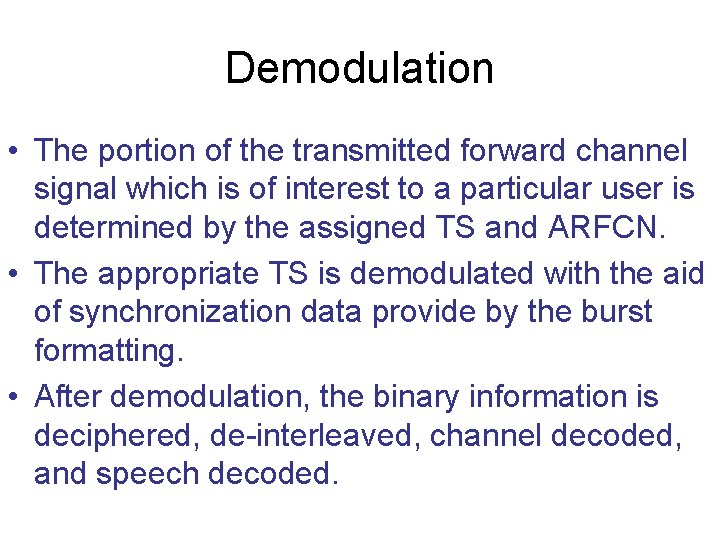 Demodulation

• The portion of the transmitted forward channel signal which is of interest to a particular user is determined by the assigned TS and ARFCN.

• The appropriate TS is demodulated with the aid of synchronization data provide by the burst formatting.

• After demodulation, the binary information is deciphered, de-interleaved, channel decoded, and speech decoded.